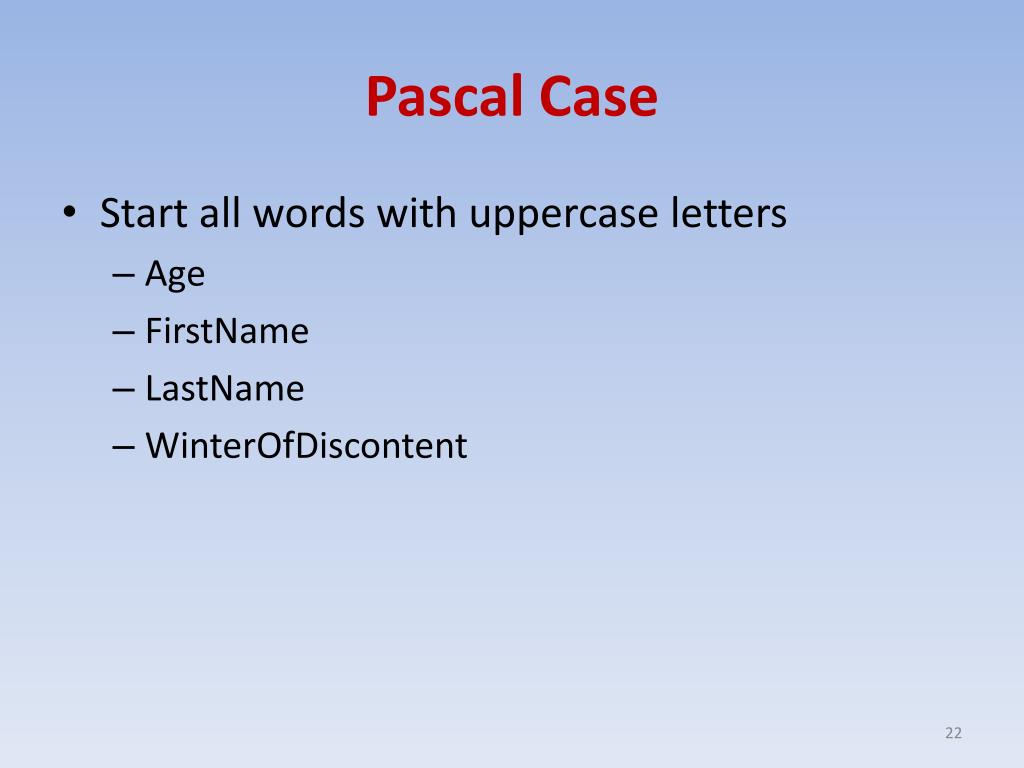 Pascal Case

• Start all words with uppercase letters
  – Age
  – FirstName
  – LastName
  – WinterOfDiscontent

22